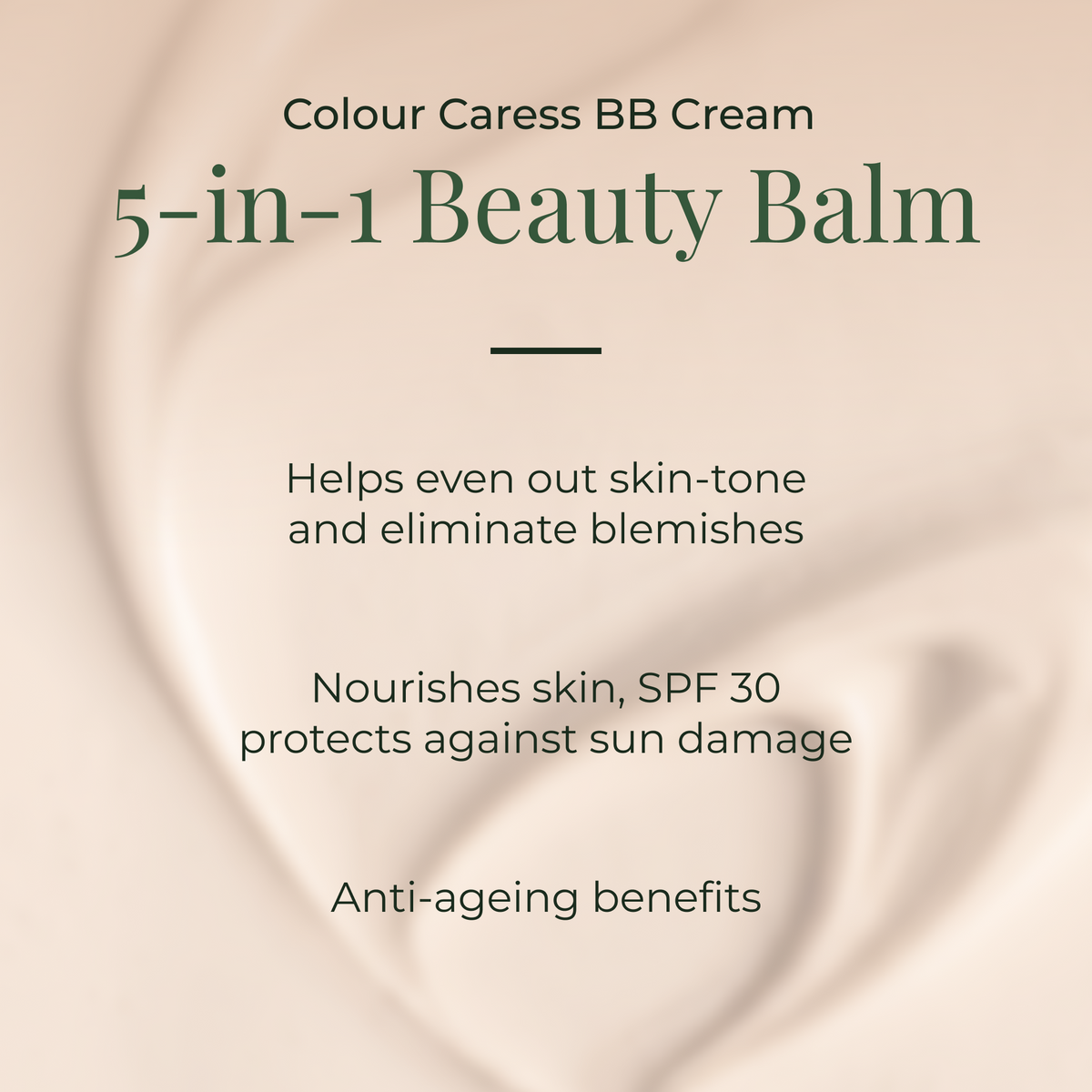 Colour Caress BB Cream

5-in-1 Beauty Balm

Helps even out skin-tone and eliminate blemishes

Nourishes skin, SPF 30 protects against sun damage

Anti-ageing benefits